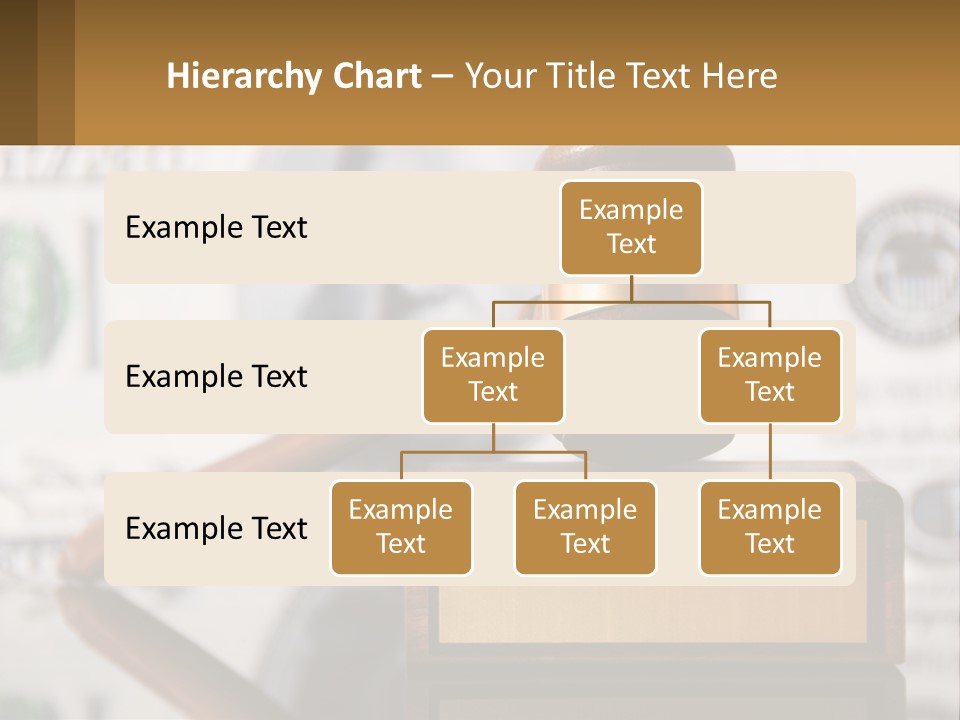 Hierarchy Chart – Your Title Text Here

Example Text

Example Text

Example Text

Example Text

Example Text

Example Text

Example Text

Example Text

Example Text